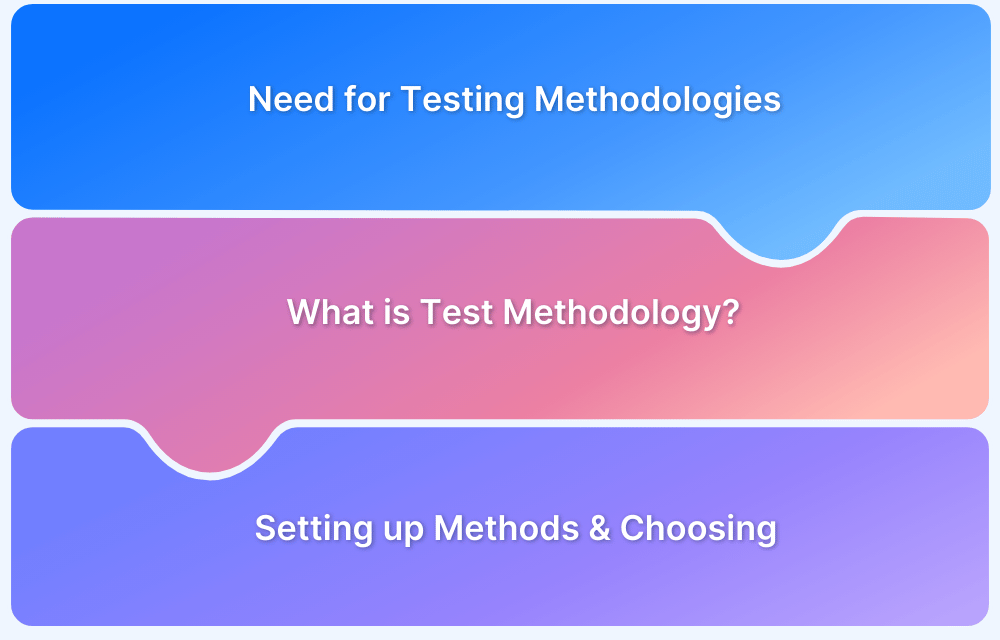 Need for Testing Methodologies

What is Test Methodology?

Setting up Methods & Choosing